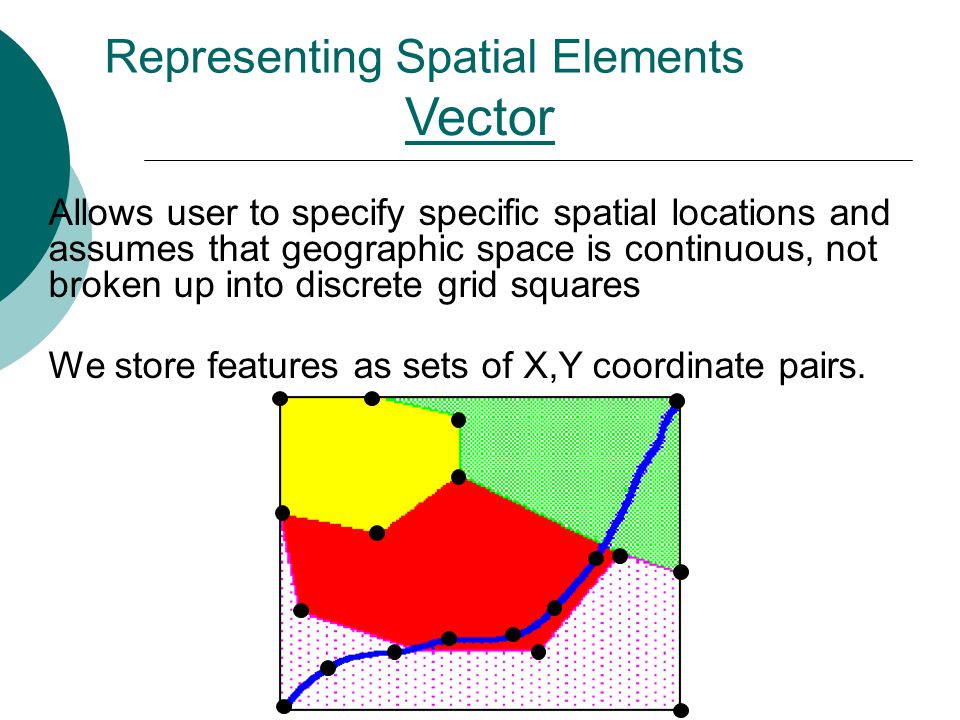 Representing Spatial Elements
Vector

Allows user to specify specific spatial locations and assumes that geographic space is continuous, not broken up into discrete grid squares

We store features as sets of X,Y coordinate pairs.